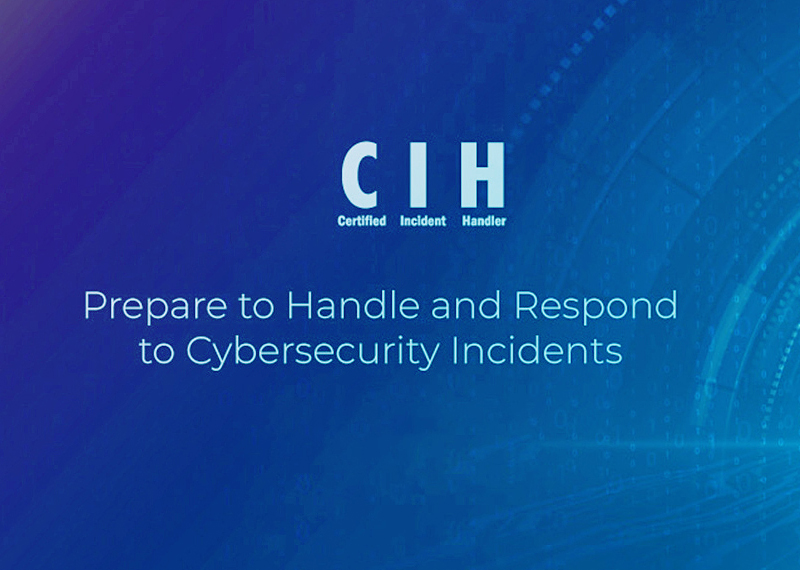 C I H
Certified Incident Handler

Prepare to Handle and Respond to Cybersecurity Incidents